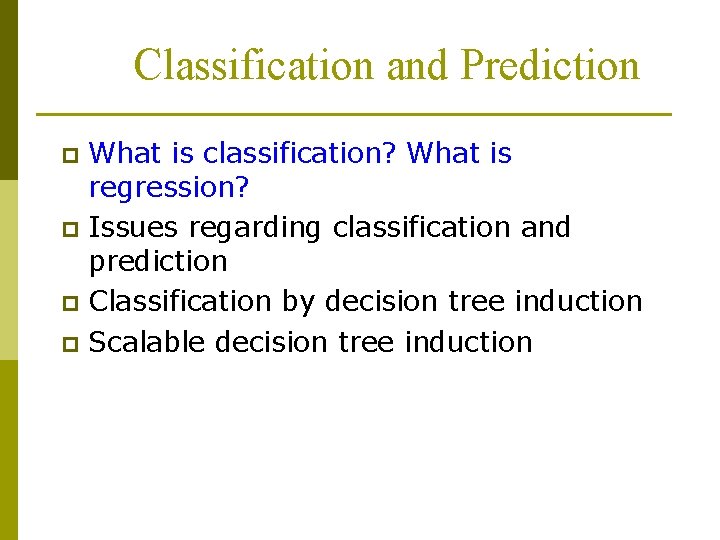 Classification and Prediction

What is classification? What is regression?

Issues regarding classification and prediction

Classification by decision tree induction

Scalable decision tree induction